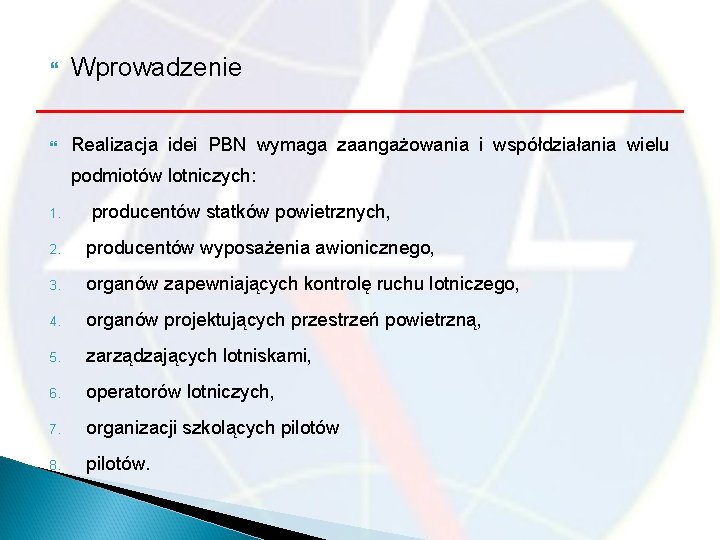 Wprowadzenie

Realizacja idei PBN wymaga zaangażowania i współdziałania wielu podmiotów lotniczych:

1. producentów statków powietrznych,
2. producentów wyposażenia awionicznego,
3. organów zapewniających kontrolę ruchu lotniczego,
4. organów projektujących przestrzeń powietrzną,
5. zarządzających lotniskami,
6. operatorów lotniczych,
7. organizacji szkolących pilotów
8. pilotów.